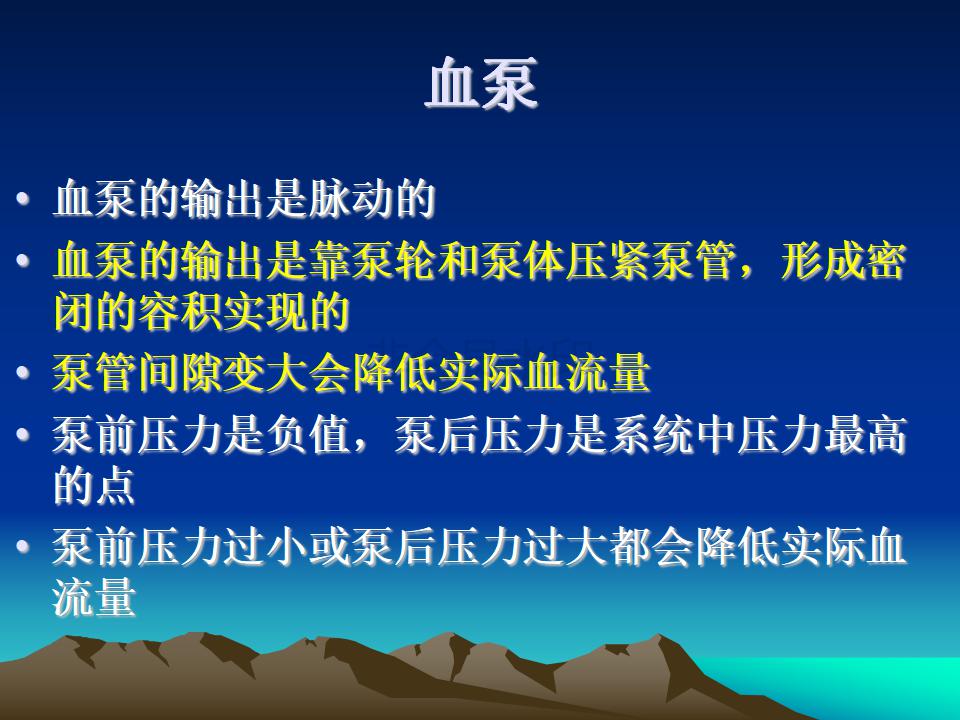 血泵

• 血泵的输出是脉动的
• 血泵的输出是靠泵轮和泵体压紧泵管，形成密闭的容积实现的
• 泵管间隙变大会降低实际血流量
• 泵前压力是负值，泵后压力是系统中压力最高的点
• 泵前压力过小或泵后压力过大都会降低实际血流量